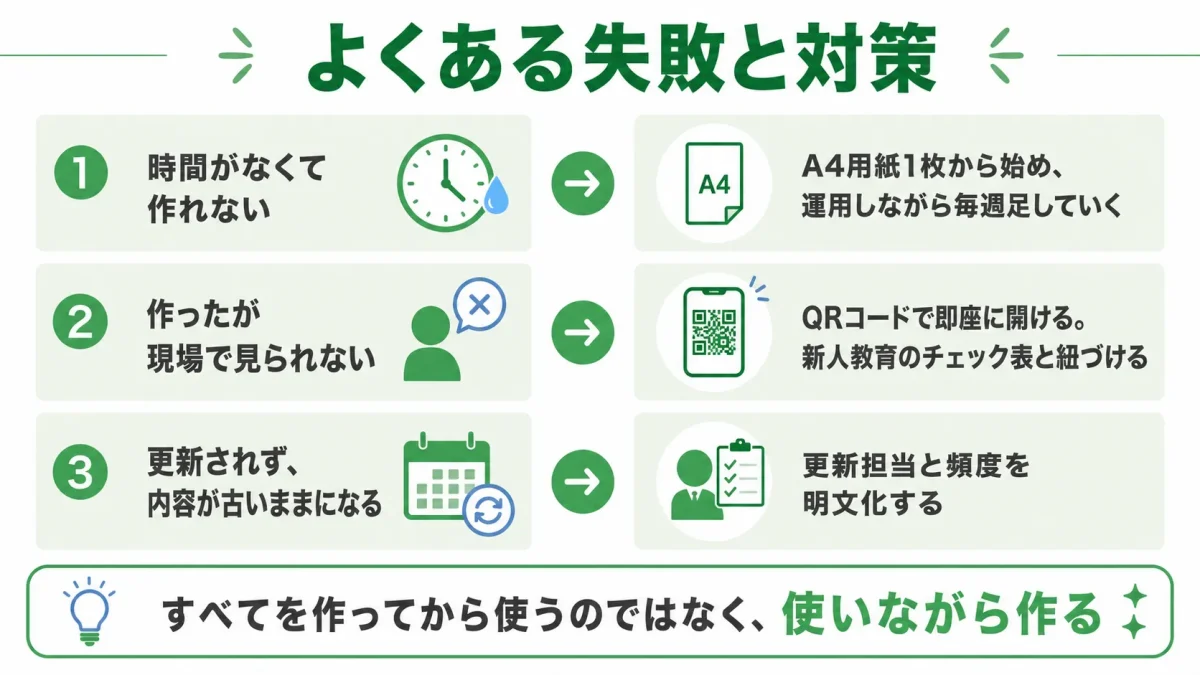 よくある失敗と対策

1 時間がなくて作れない

A4

A4用紙1枚から始め、運用しながら毎週足していく

2 作ったが現場で見られない

QRコードで即座に開ける。新人教育のチェック表と紐づける

3 更新されず、内容が古いままになる

更新担当と頻度を明文化する

すべてを作ってから使うのではなく、使いながら作る